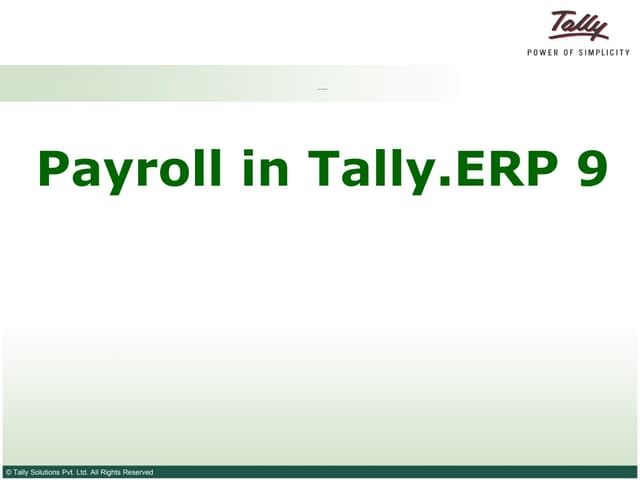 Tally
POWER OF SIMPLICITY

Payroll in Tally.ERP 9

© Tally Solutions Pvt. Ltd. All Rights Reserved